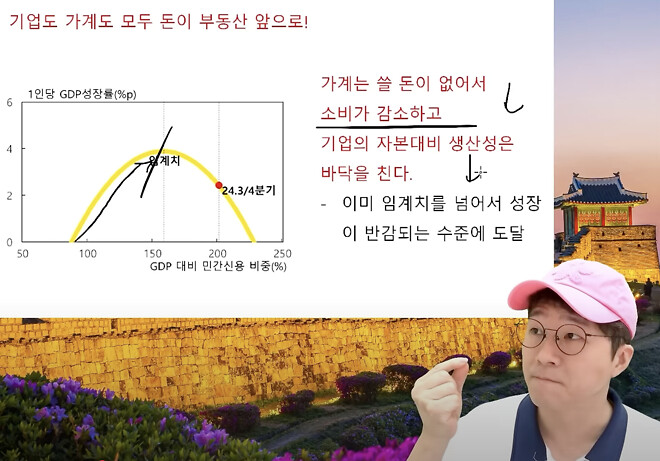 기업도 가계도 모두 돈이 부동산 앞으로!

1인당 GDP성장률(%p)

6
4
2
0

임계치

24.3/4분기

50 100 150 200 250

GDP 대비 민간신용 비중(%)

가계는 쓸 돈이 없어서 소비가 감소하고

기업의 자본대비 생산성은 바닥을 친다.

- 이미 임계치를 넘어서 성장이 반감되는 수준에 도달